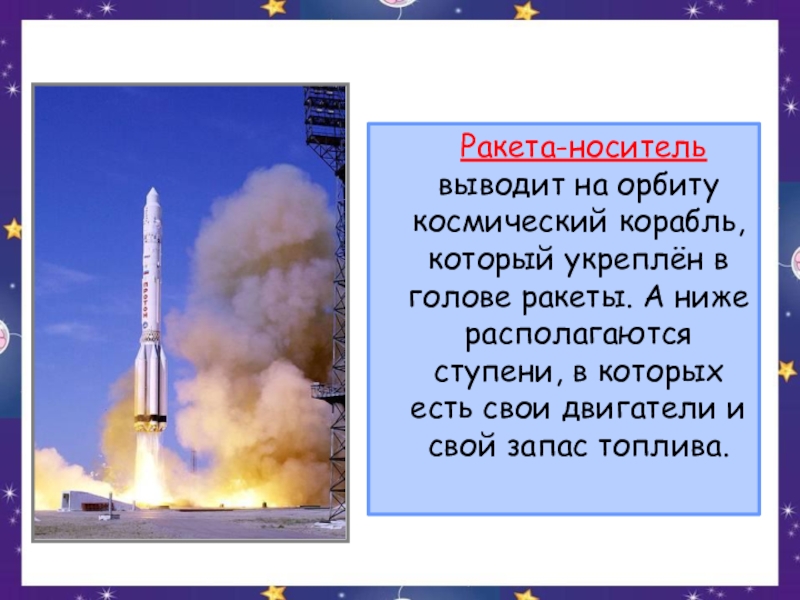 Ракета-носитель выводит на орбиту космический корабль, который укреплён в голове ракеты. А ниже располагаются ступени, в которых есть свои двигатели и свой запас топлива.